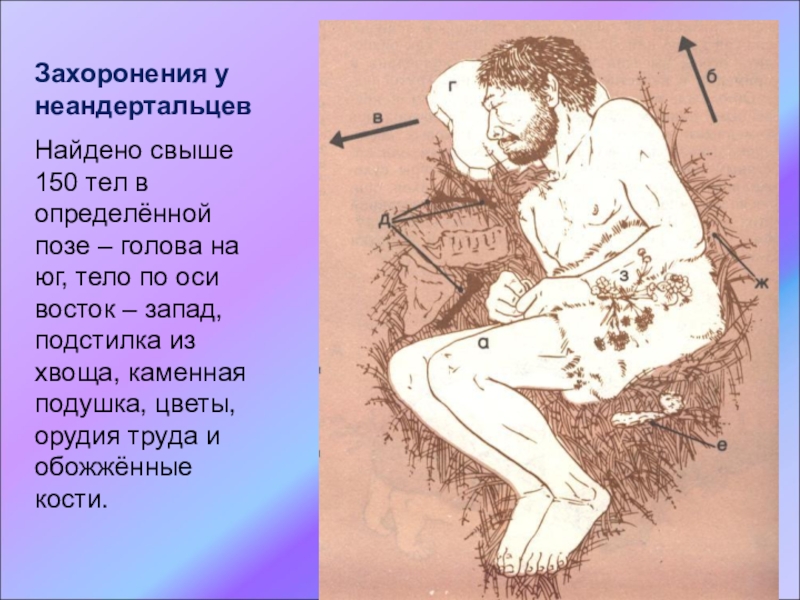 Захоронения у неандертальцев

Найдено свыше 150 тел в определённой позе – голова на юг, тело по оси восток – запад, подстилка из хвоща, каменная подушка, цветы, орудия труда и обожжённые кости.

г

б

в

д

з

ж

а

е